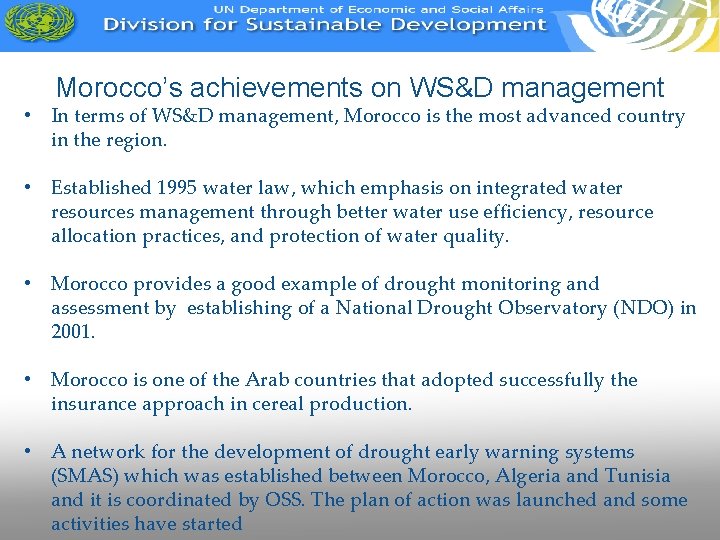 UN Department of Economic and Social Affairs
Division for Sustainable Development

Morocco's achievements on WS&D management

• In terms of WS&D management, Morocco is the most advanced country in the region.

• Established 1995 water law, which emphasis on integrated water resources management through better water use efficiency, resource allocation practices, and protection of water quality.

• Morocco provides a good example of drought monitoring and assessment by establishing of a National Drought Observatory (NDO) in 2001.

• Morocco is one of the Arab countries that adopted successfully the insurance approach in cereal production.

• A network for the development of drought early warning systems (SMAS) which was established between Morocco, Algeria and Tunisia and it is coordinated by OSS. The plan of action was launched and some activities have started